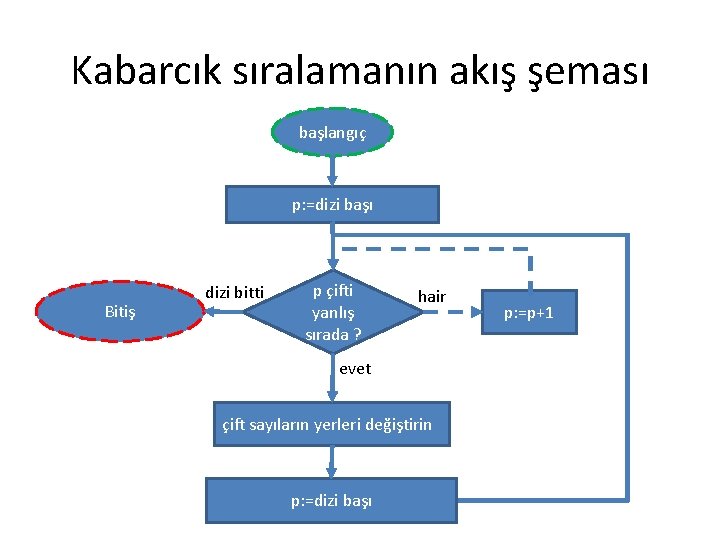 Kabarcık sıralamanın akış şeması

başlangıç

p:=dizi başı

Bitiş

dizi bitti

p çifti yanlış sırada ?

hair

p:=p+1

evet

çift sayıların yerleri değiştirin

p:=dizi başı